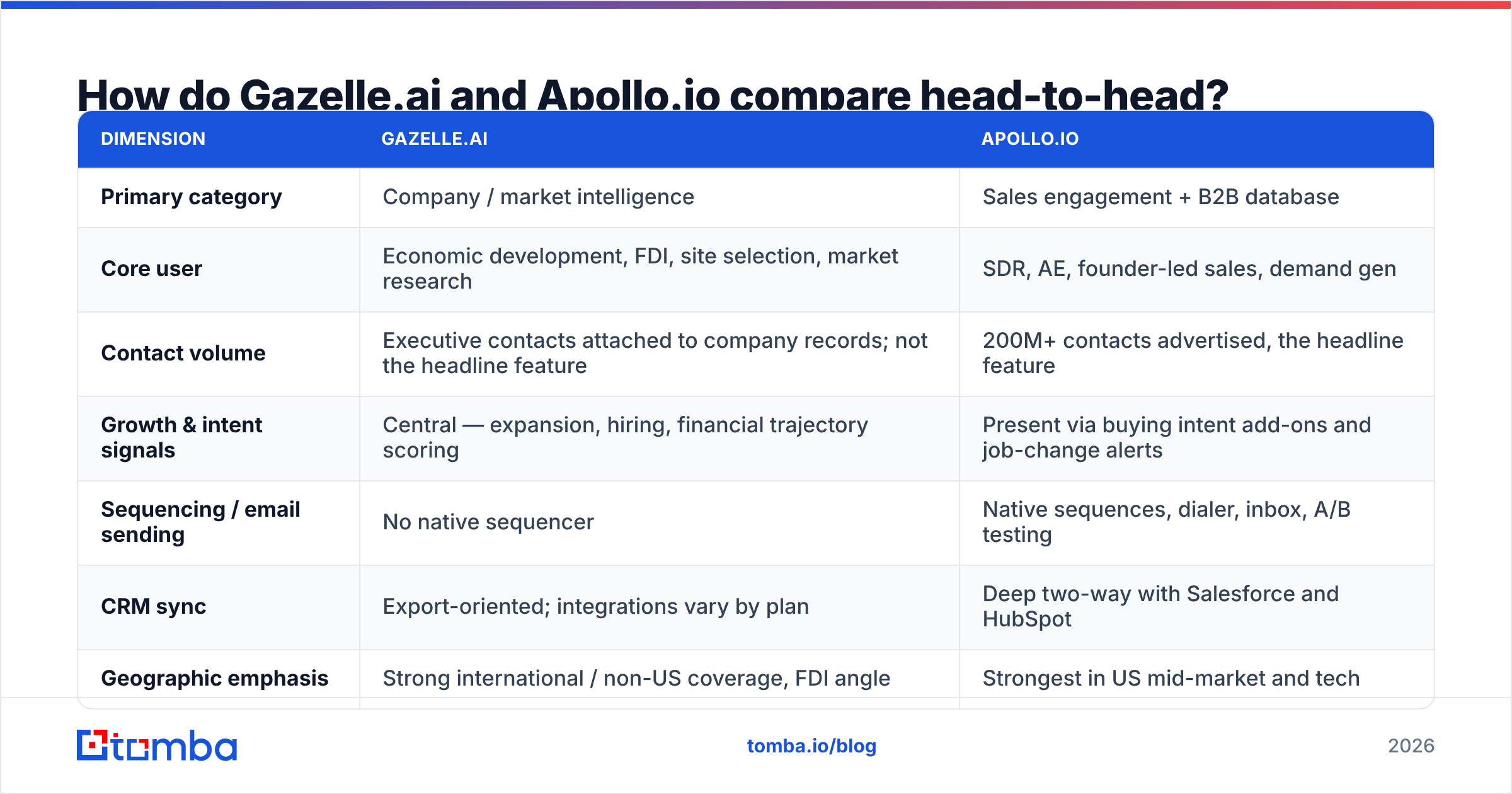 How do Gazelle.ai and Apollo.io compare head-to-head?

| DIMENSION | GAZELLE.AI | APOLLO.IO |
|---|---|---|
| Primary category | Company / market intelligence | Sales engagement + B2B database |
| Core user | Economic development, FDI, site selection, market research | SDR, AE, founder-led sales, demand gen |
| Contact volume | Executive contacts attached to company records; not the headline feature | 200M+ contacts advertised, the headline feature |
| Growth & intent signals | Central — expansion, hiring, financial trajectory scoring | Present via buying intent add-ons and job-change alerts |
| Sequencing / email sending | No native sequencer | Native sequences, dialer, inbox, A/B testing |
| CRM sync | Export-oriented; integrations vary by plan | Deep two-way with Salesforce and HubSpot |
| Geographic emphasis | Strong international / non-US coverage, FDI angle | Strongest in US mid-market and tech |

tomba

tomba.io/blog

2026